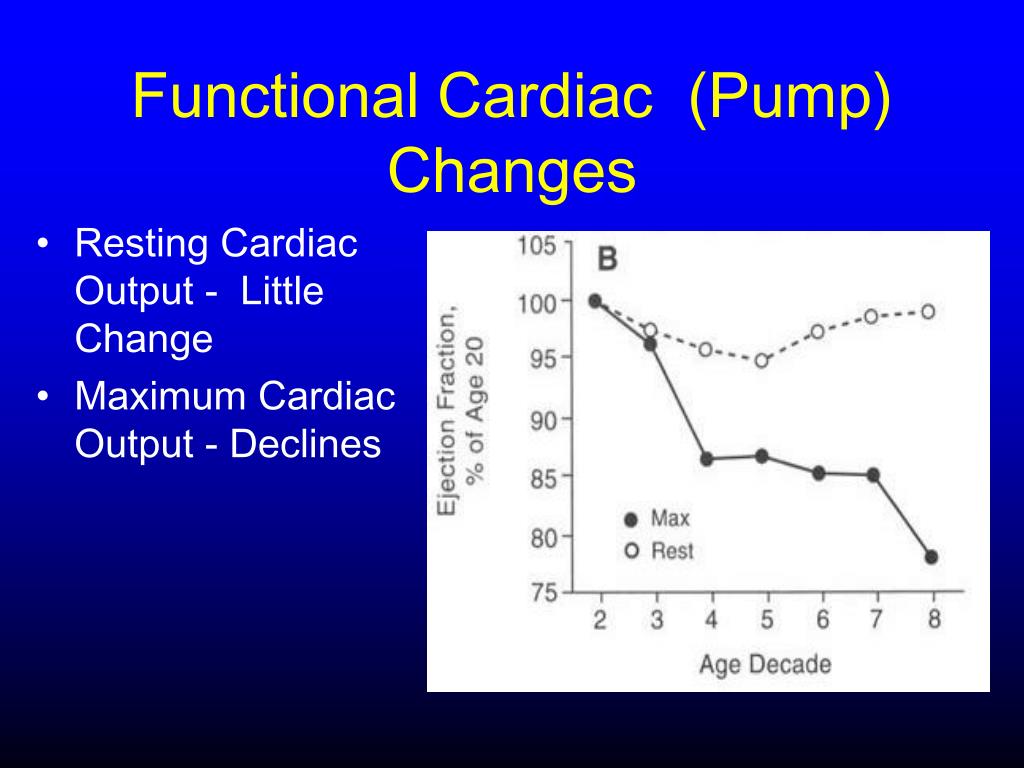 Functional Cardiac (Pump) Changes

• Resting Cardiac Output - Little Change
• Maximum Cardiac Output - Declines

B

Ejection Fraction, % of Age 20

105
100
95
90
85
80
75

● Max
○ Rest

2 3 4 5 6 7 8

Age Decade